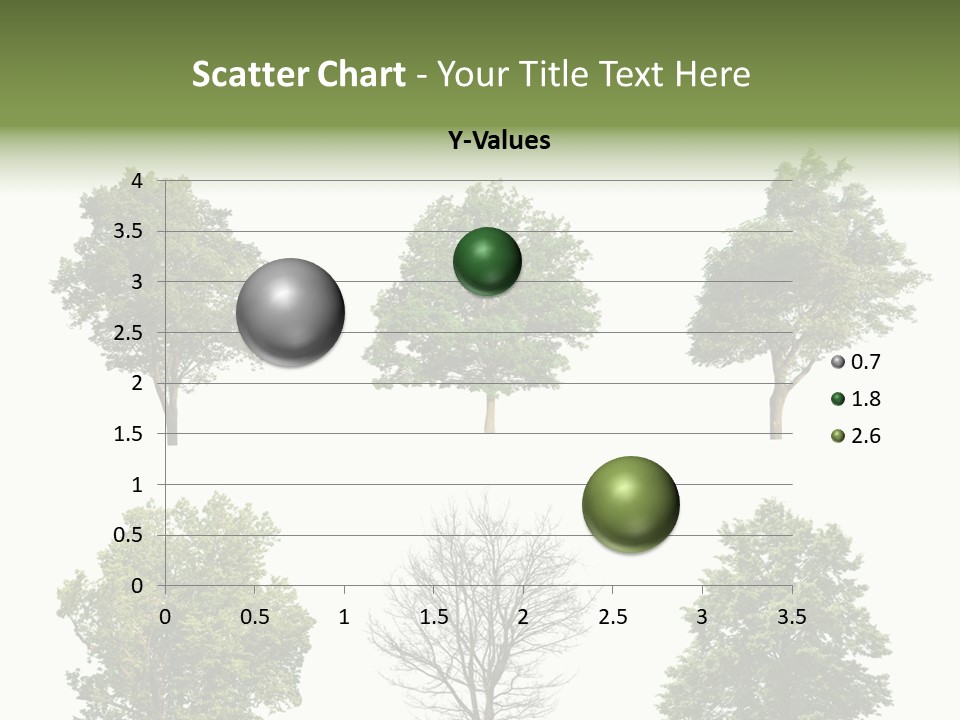 Scatter Chart - Your Title Text Here

Y-Values

4
3.5
3
2.5
2
1.5
1
0.5
0

0 0.5 1 1.5 2 2.5 3 3.5

0.7
1.8
2.6